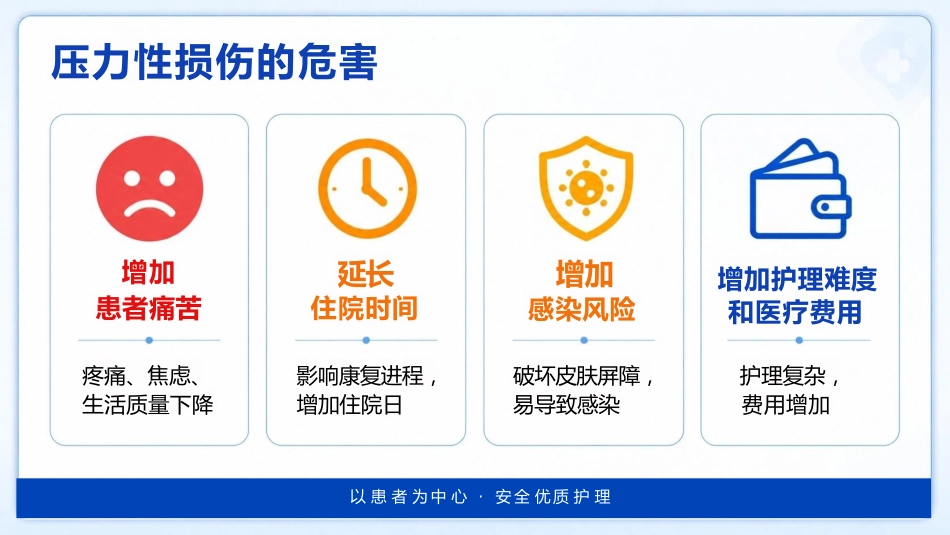 压力性损伤的危害

增加
患者痛苦

疼痛、焦虑、
生活质量下降

延长
住院时间

影响康复进程，
增加住院日

增加
感染风险

破坏皮肤屏障，
易导致感染

增加护理难度
和医疗费用

护理复杂，
费用增加

以患者为中心 · 安全优质护理